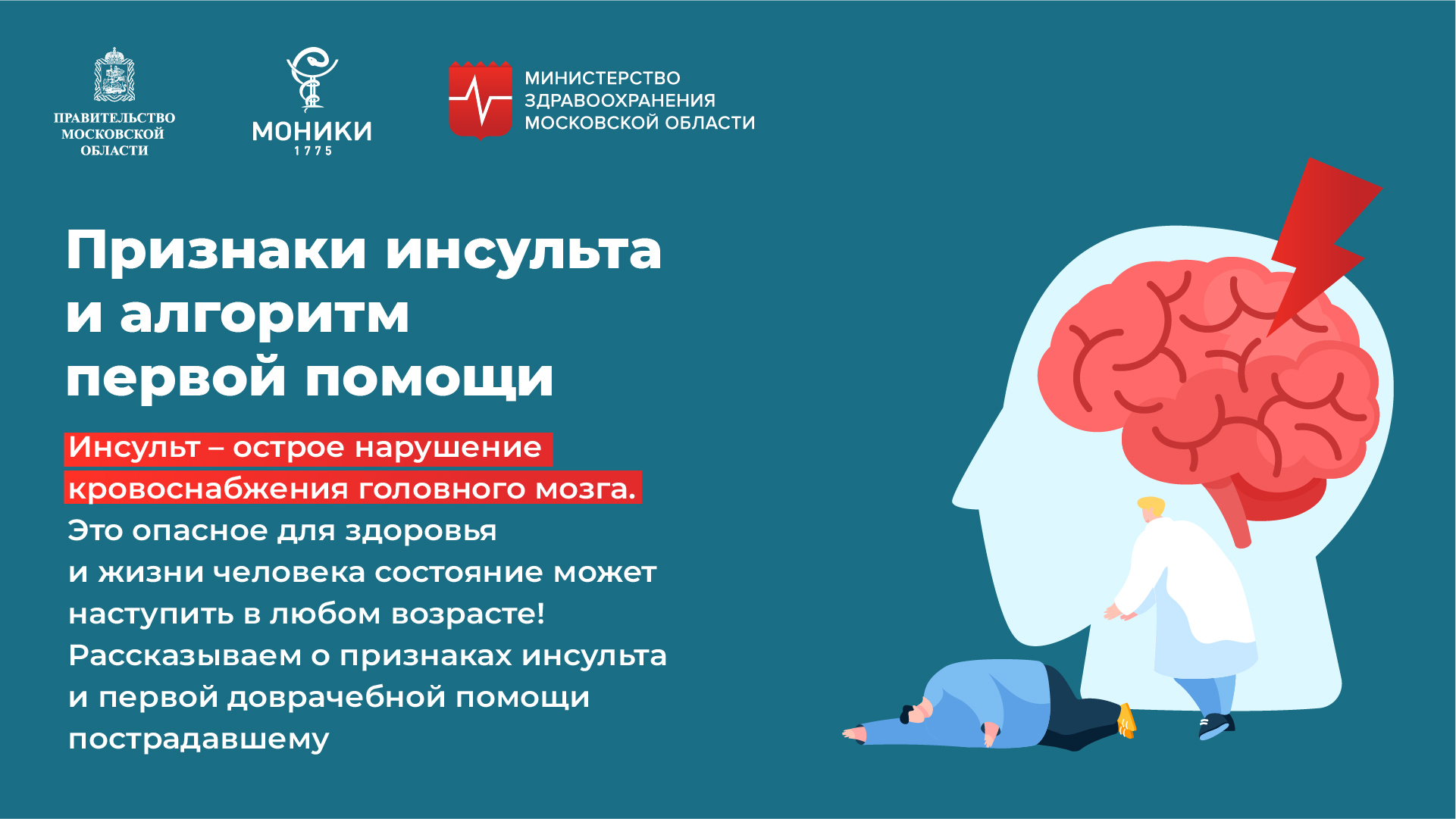 ПРАВИТЕЛЬСТВО МОСКОВСКОЙ ОБЛАСТИ

МОНИКИ
1775

МИНИСТЕРСТВО ЗДРАВООХРАНЕНИЯ МОСКОВСКОЙ ОБЛАСТИ

Признаки инсульта и алгоритм первой помощи

Инсульт – острое нарушение кровоснабжения головного мозга.
Это опасное для здоровья и жизни человека состояние может наступить в любом возрасте!
Рассказываем о признаках инсульта и первой доврачебной помощи пострадавшему